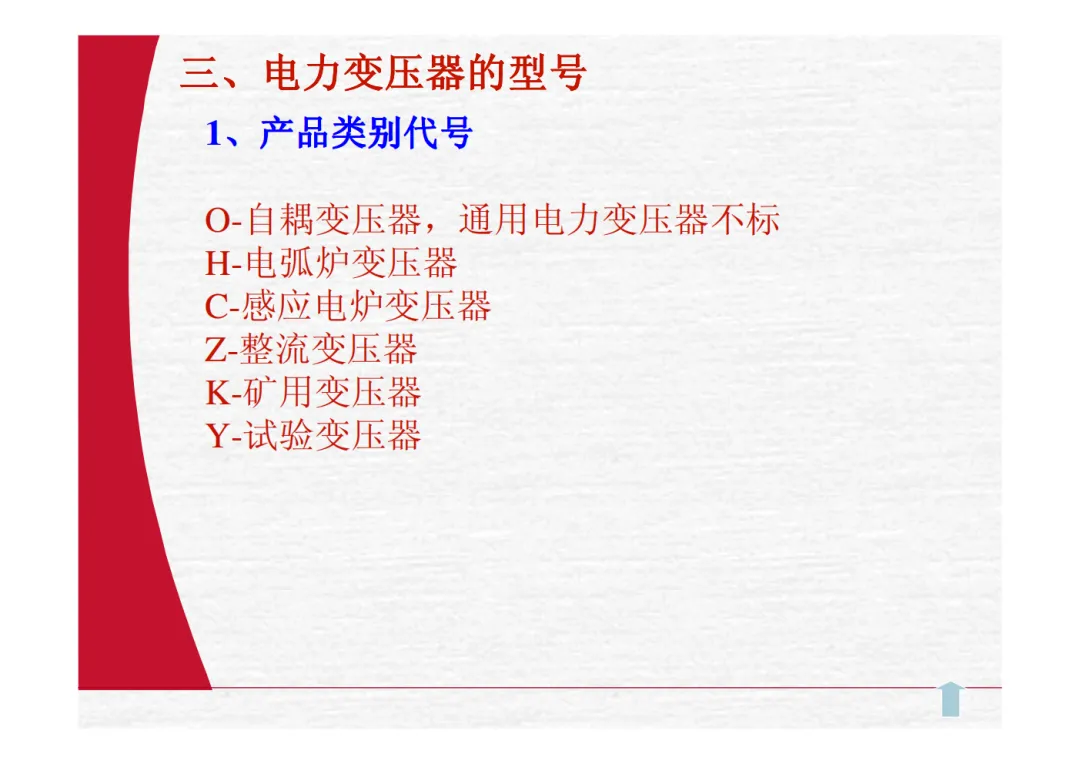 三、电力变压器的型号

1、产品类别代号

O-自耦变压器，通用电力变压器不标
H-电弧炉变压器
C-感应电炉变压器
Z-整流变压器
K-矿用变压器
Y-试验变压器